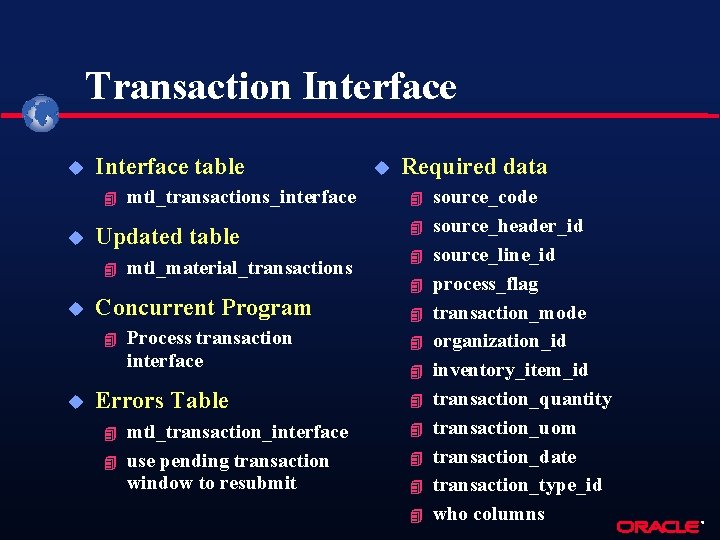 Transaction Interface

Interface table
mtl_transactions_interface

Updated table
mtl_material_transactions

Concurrent Program
Process transaction interface

Errors Table
mtl_transaction_interface
use pending transaction window to resubmit

Required data
source_code
source_header_id
source_line_id
process_flag
transaction_mode
organization_id
inventory_item_id
transaction_quantity
transaction_uom
transaction_date
transaction_type_id
who columns

ORACLE